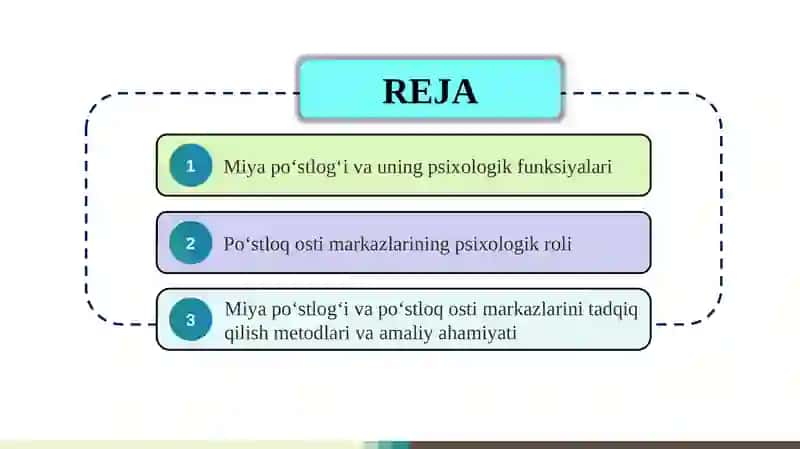 REJA

1 Miya po‘stlog‘i va uning psixologik funksiyalari

2 Po‘stloq osti markazlarining psixologik roli

3 Miya po‘stlog‘i va po‘stloq osti markazlarini tadqiq qilish metodlari va amaliy ahamiyati